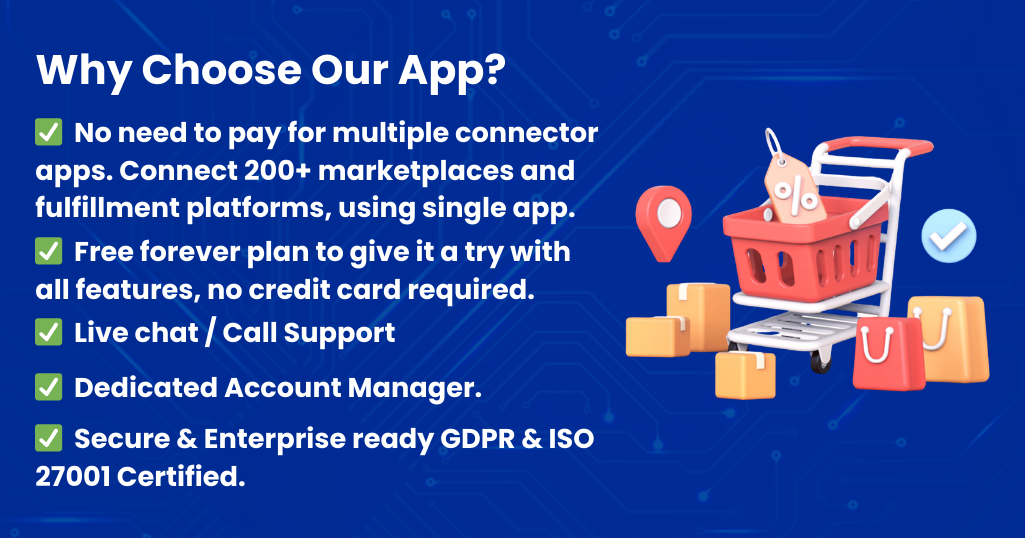 Why Choose Our App?

✅ No need to pay for multiple connector apps. Connect 200+ marketplaces and fulfillment platforms, using single app.

✅ Free forever plan to give it a try with all features, no credit card required.

✅ Live chat / Call Support

✅ Dedicated Account Manager.

✅ Secure & Enterprise ready GDPR & ISO 27001 Certified.

%